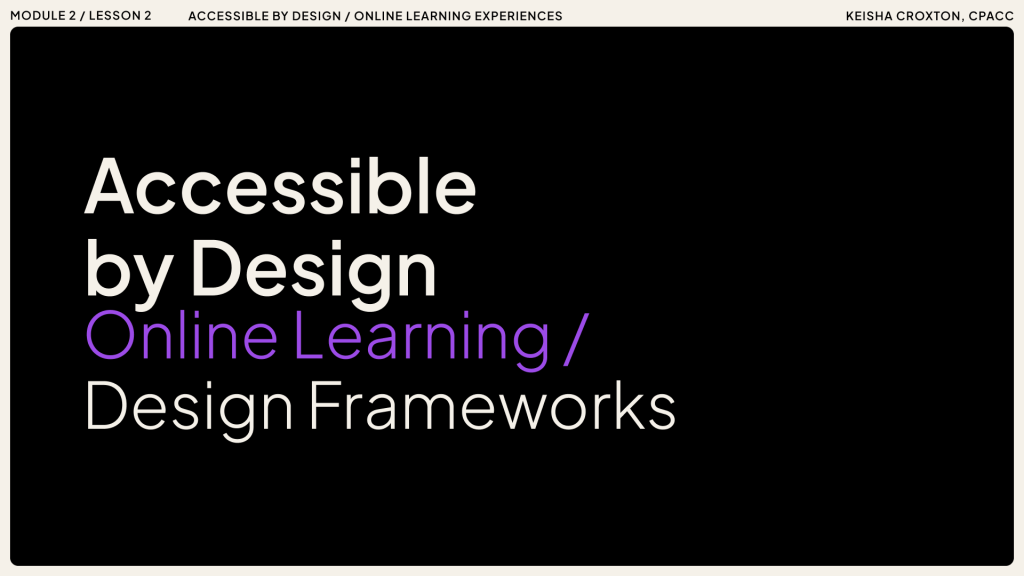 MODULE 2 / LESSON 2
ACCESSIBLE BY DESIGN / ONLINE LEARNING EXPERIENCES
KEISHA CROXTON, CPACC

Accessible by Design
Online Learning /
Design Frameworks